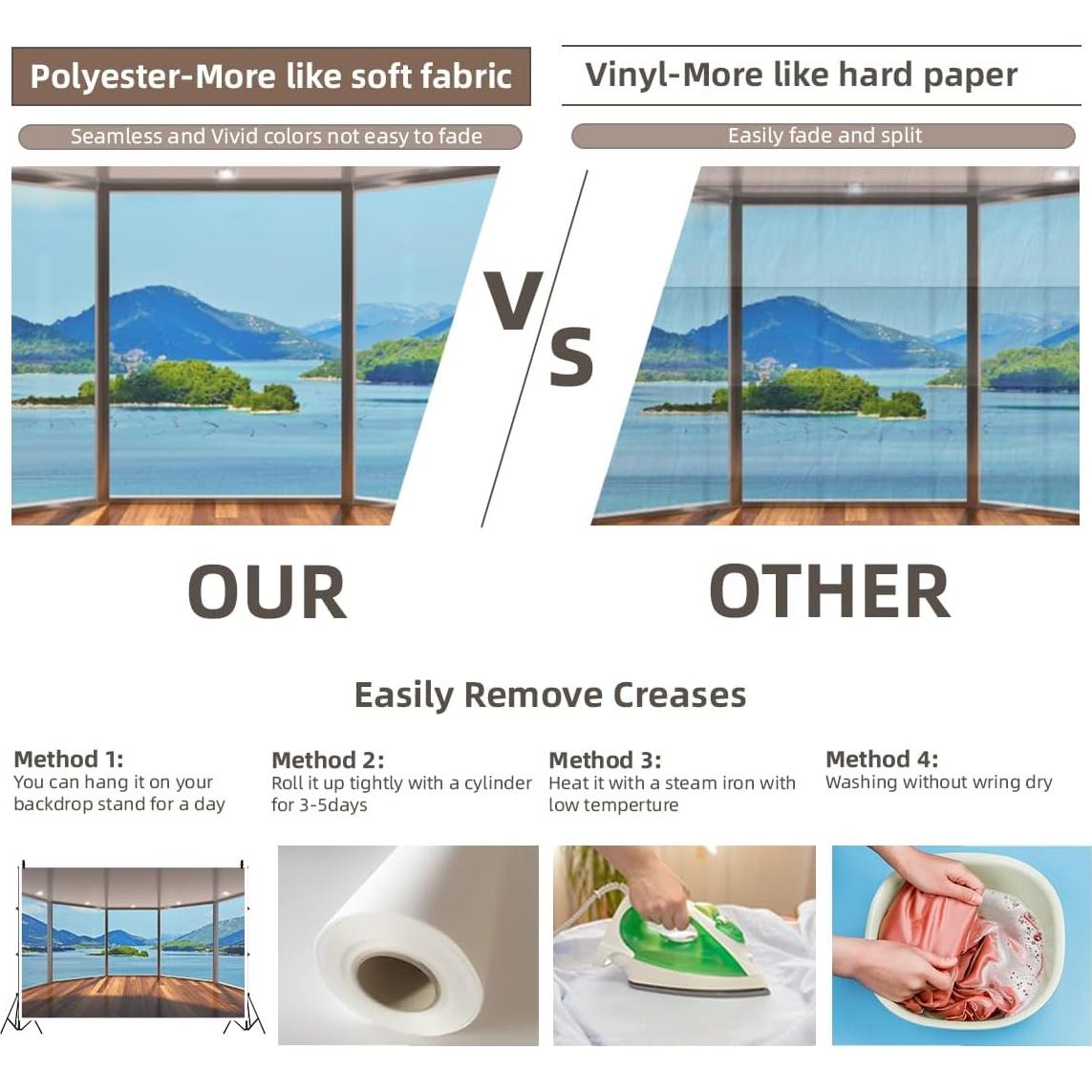 Polyester-More like soft fabric

Seamless and Vivid colors not easy to fade

Vinyl-More like hard paper

Easily fade and split

VS

OUR

OTHER

Easily Remove Creases

Method 1:
You can hang it on your backdrop stand for a day

Method 2:
Roll it up tightly with a cylinder for 3-5days

Method 3:
Heat it with a steam iron with low temperture

Method 4:
Washing without wring dry